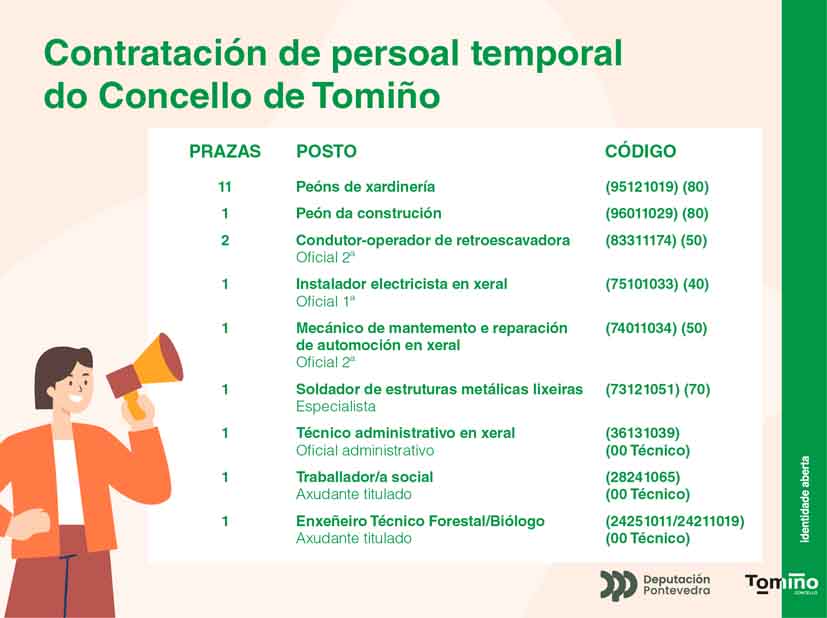 Contratación de persoal temporal do Concello de Tomiño

| PRAZAS | POSTO | CÓDIGO |
|---|---|---|
| 11 | Peóns de xardinería | (95121019) (80) |
| 1 | Peón da construción | (96011029) (80) |
| 2 | Condutor-operador de retroescavadora Oficial 2ª | (83311174) (50) |
| 1 | Instalador electricista en xeral Oficial 1ª | (75101033) (40) |
| 1 | Mecánico de mantemento e reparación de automoción en xeral Oficial 2ª | (74011034) (50) |
| 1 | Soldador de estruturas metálicas lixeiras Especialista | (73121051) (70) |
| 1 | Técnico administrativo en xeral Oficial administrativo | (36131039) (00 Técnico) |
| 1 | Traballador/a social Axudante titulado | (28241065) (00 Técnico) |
| 1 | Enxeñeiro Técnico Forestal/Biólogo Axudante titulado | (24251011/24211019) (00 Técnico) |

identidade aberta

Deputación Pontevedra

Tomiño
CONCELLO